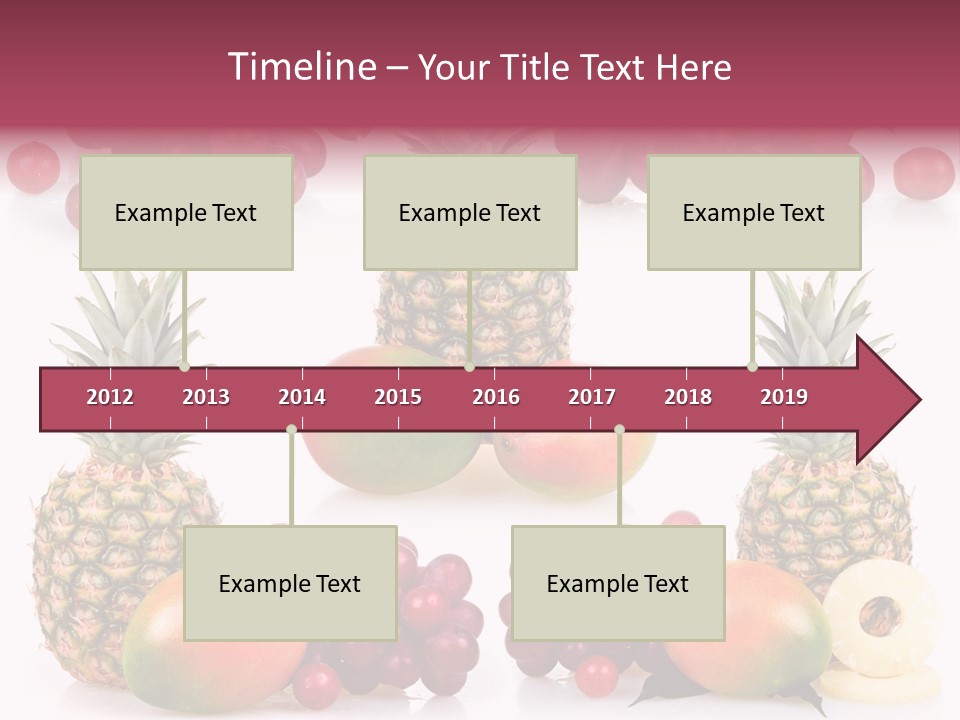 Timeline – Your Title Text Here

Example Text

Example Text

Example Text

2012 2013 2014 2015 2016 2017 2018 2019

Example Text

Example Text